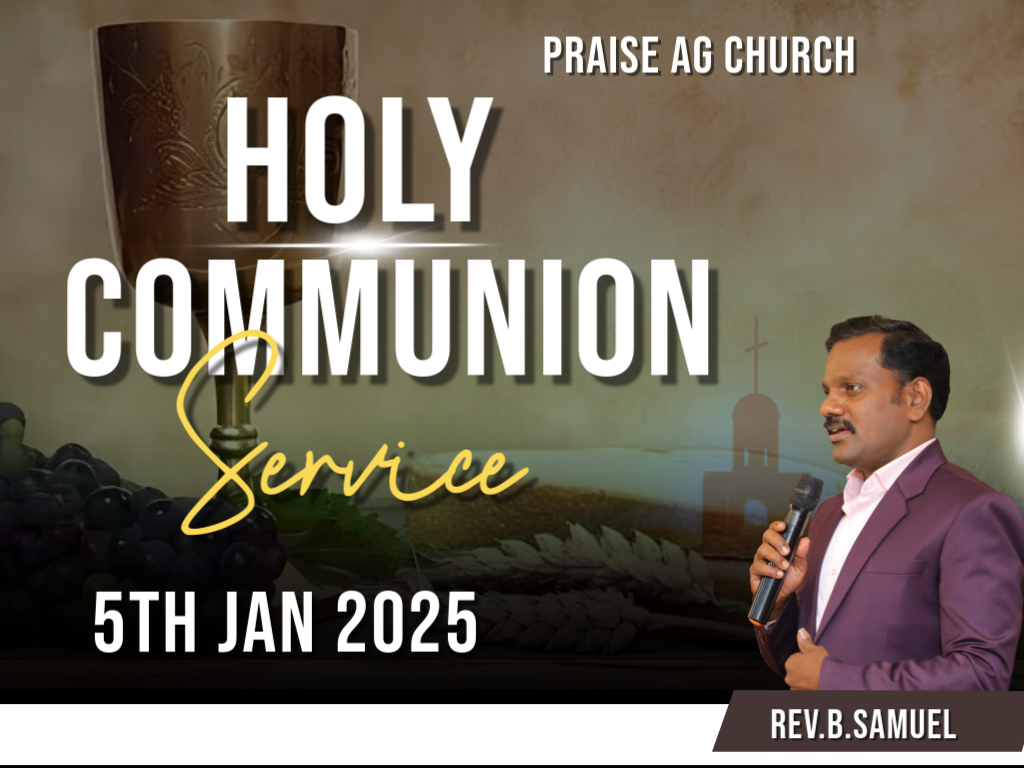 PRAISE AG CHURCH

HOLY COMMUNION

Service

5TH JAN 2025

REV.B.SAMUEL